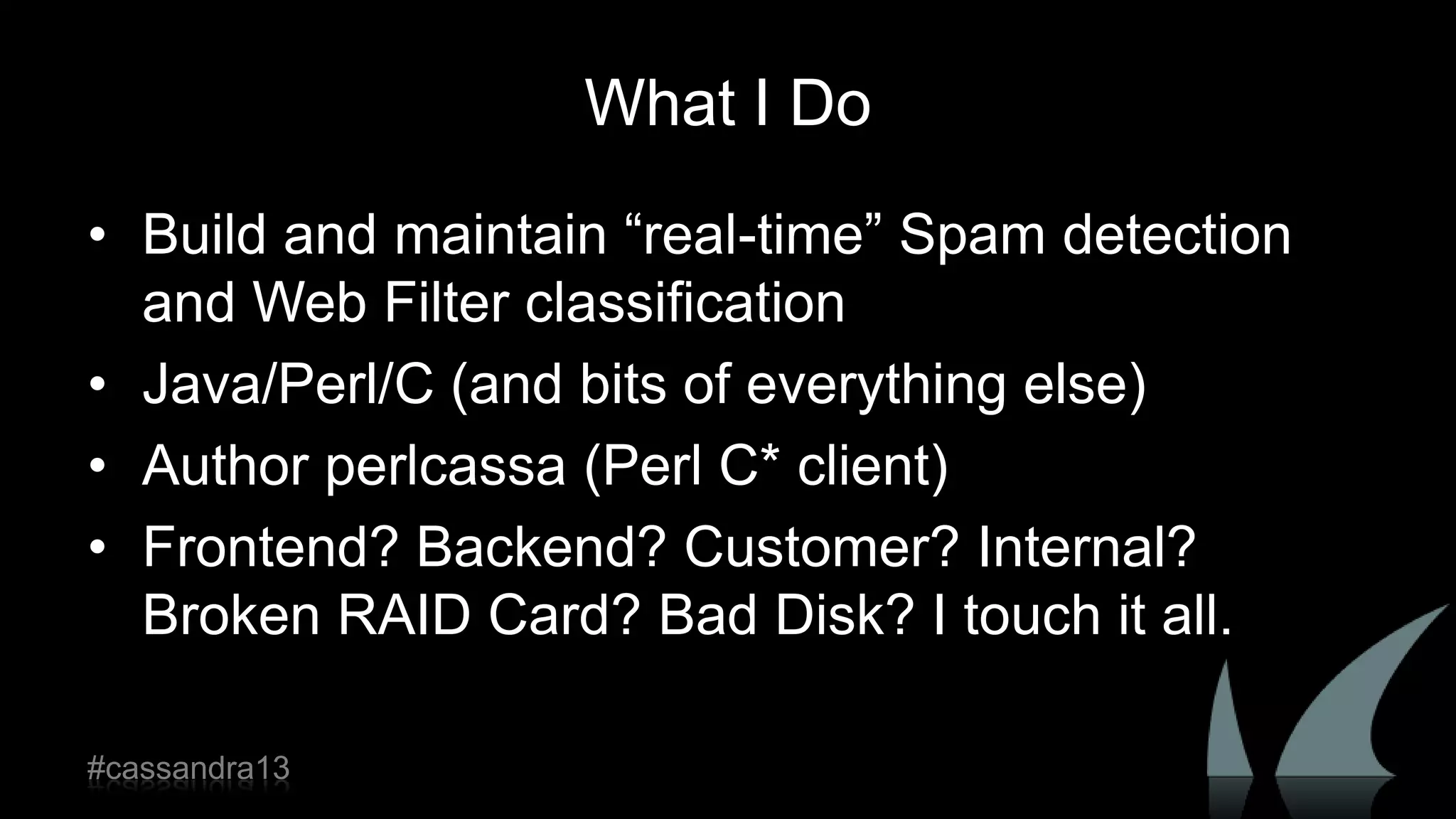 What I Do

• Build and maintain “real-time” Spam detection and Web Filter classification
• Java/Perl/C (and bits of everything else)
• Author perlcassa (Perl C* client)
• Frontend? Backend? Customer? Internal? Broken RAID Card? Bad Disk? I touch it all.

#cassandra13